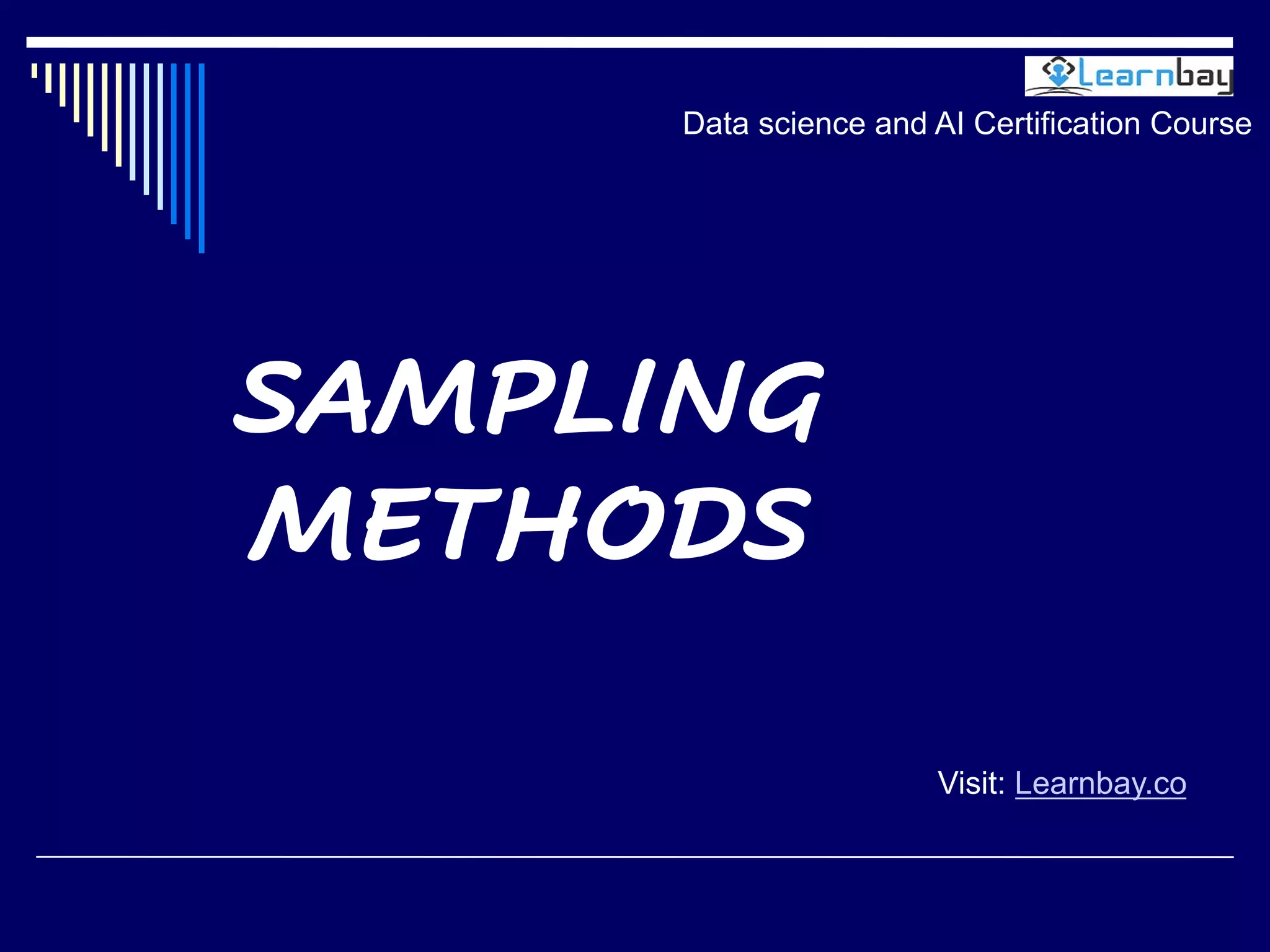 Learnbay

Data science and AI Certification Course

SAMPLING METHODS

Visit: Learnbay.co